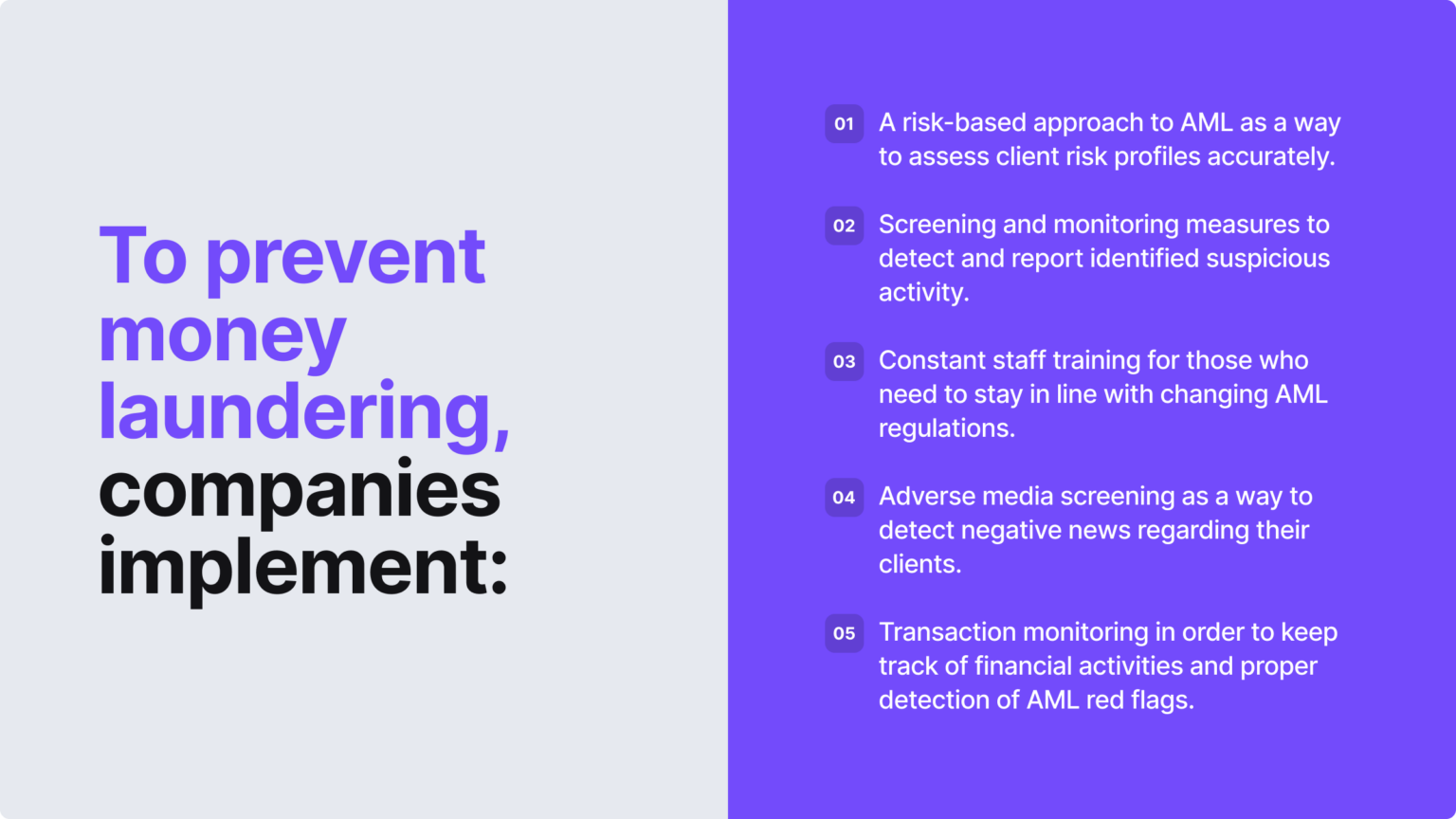 To prevent money laundering, companies implement:

01 A risk-based approach to AML as a way to assess client risk profiles accurately.

02 Screening and monitoring measures to detect and report identified suspicious activity.

03 Constant staff training for those who need to stay in line with changing AML regulations.

04 Adverse media screening as a way to detect negative news regarding their clients.

05 Transaction monitoring in order to keep track of financial activities and proper detection of AML red flags.